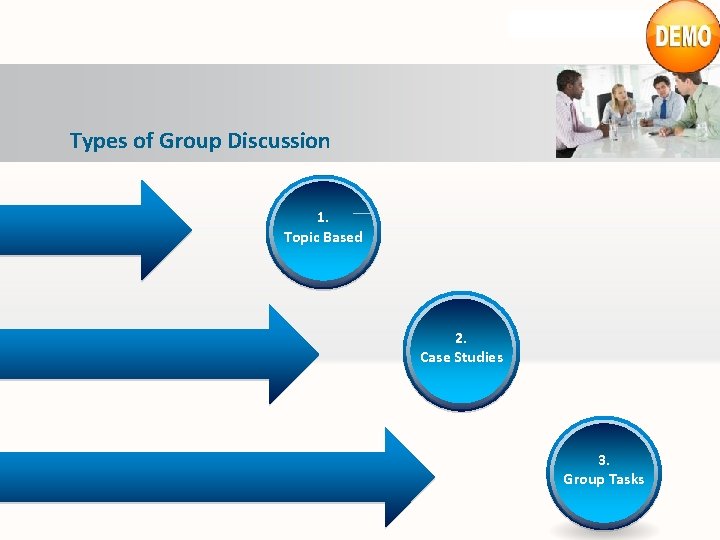 DEMO

Types of Group Discussion

1.
Topic Based

2.
Case Studies

3.
Group Tasks